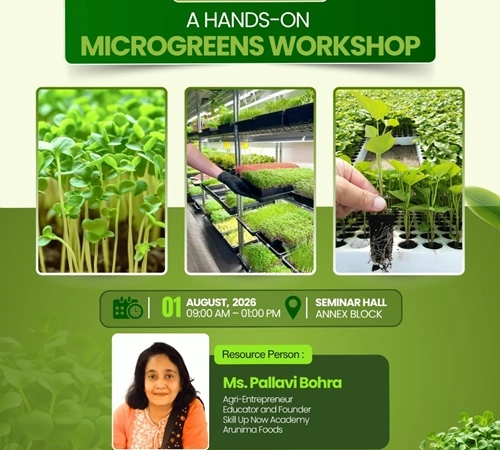 A HANDS-ON
MICROGREENS WORKSHOP

01 AUGUST, 2026
09:00 AM – 01:00 PM

SEMINAR HALL
ANNEX BLOCK

Resource Person :

Ms. Pallavi Bohra
Agri-Entrepreneur
Educator and Founder
Skill Up Now Academy
Arunima Foods